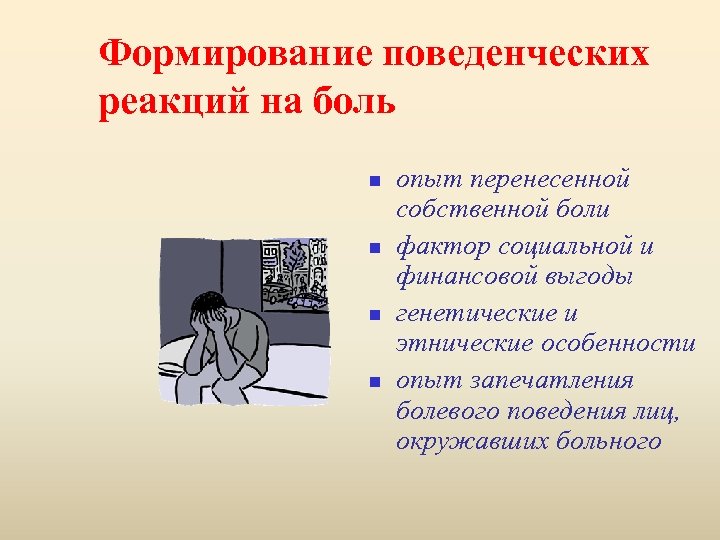 Формирование поведенческих реакций на боль

- опыт перенесенной собственной боли
- фактор социальной и финансовой выгоды
- генетические и этнические особенности
- опыт запечатления болевого поведения лиц, окружавших больного